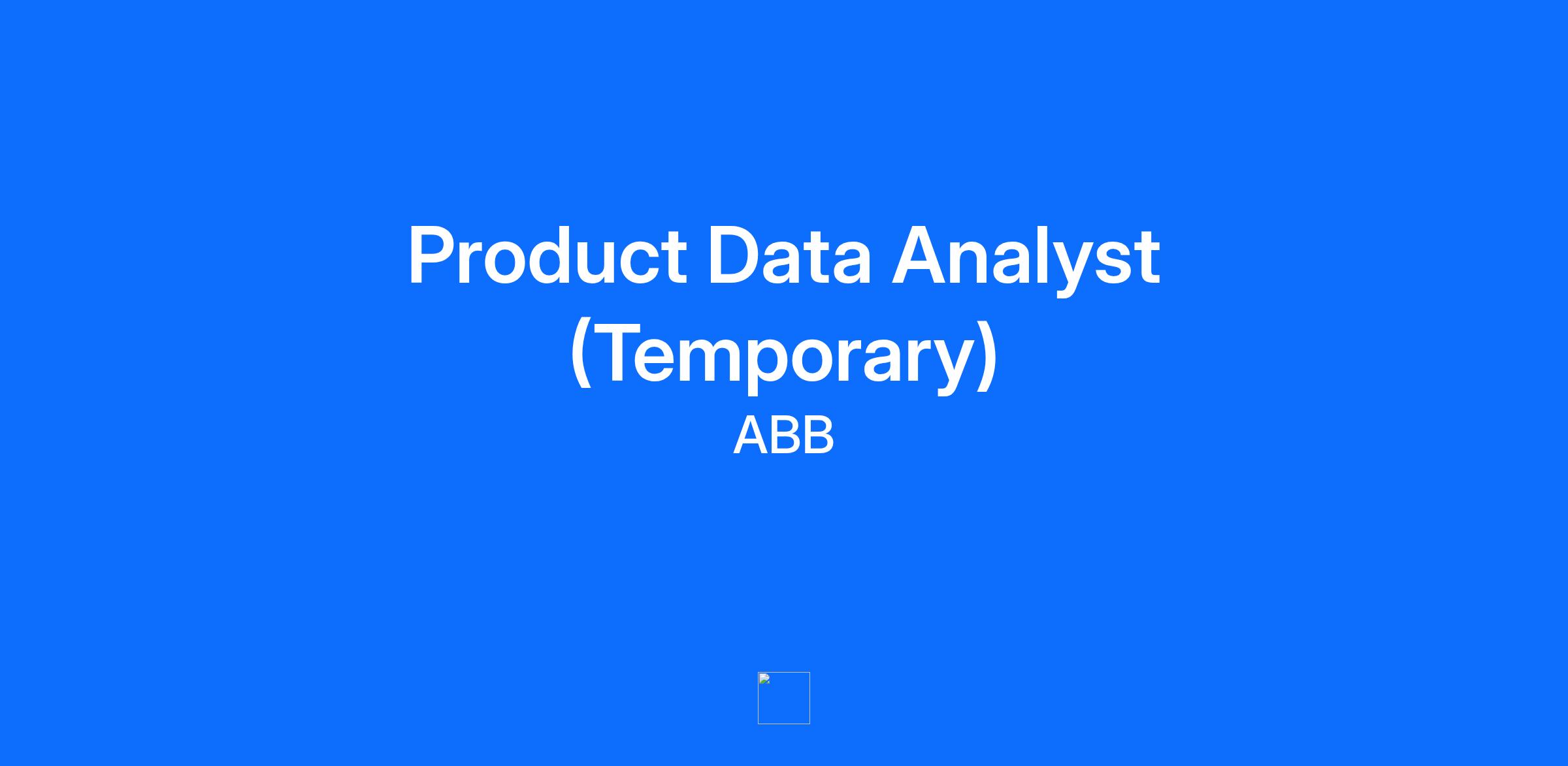 Product Data Analyst (Temporary)
ABB